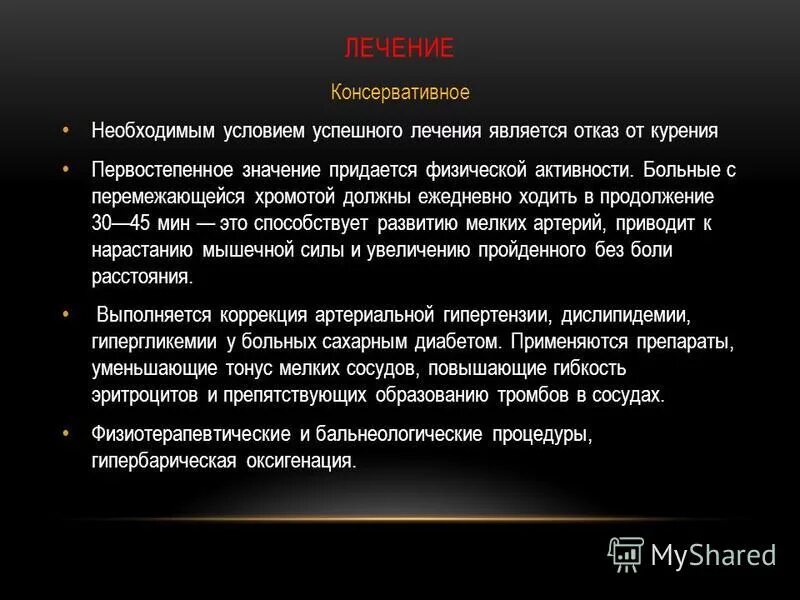 ЛЕЧЕНИЕ

Консервативное

• Необходимым условием успешного лечения является отказ от курения

• Первостепенное значение придается физической активности. Больные с перемежающейся хромотой должны ежедневно ходить в продолжение 30—45 мин — это способствует развитию мелких артерий, приводит к нарастанию мышечной силы и увеличению пройденного без боли расстояния.

• Выполняется коррекция артериальной гипертензии, дислипидемии, гипергликемии у больных сахарным диабетом. Применяются препараты, уменьшающие тонус мелких сосудов, повышающие гибкость эритроцитов и препятствующих образованию тромбов в сосудах.

• Физиотерапевтические и бальнеологические процедуры, гипербарическая оксигенация.

MyShared